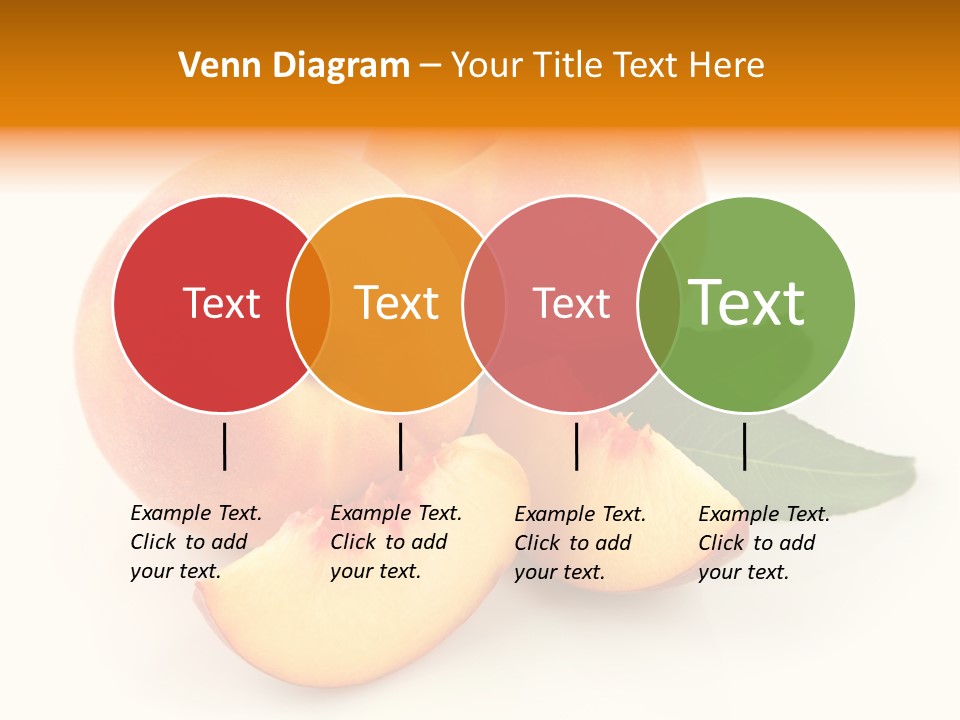 Venn Diagram – Your Title Text Here

Text

Text

Text

Text

Example Text. Click to add your text.

Example Text. Click to add your text.

Example Text. Click to add your text.

Example Text. Click to add your text.